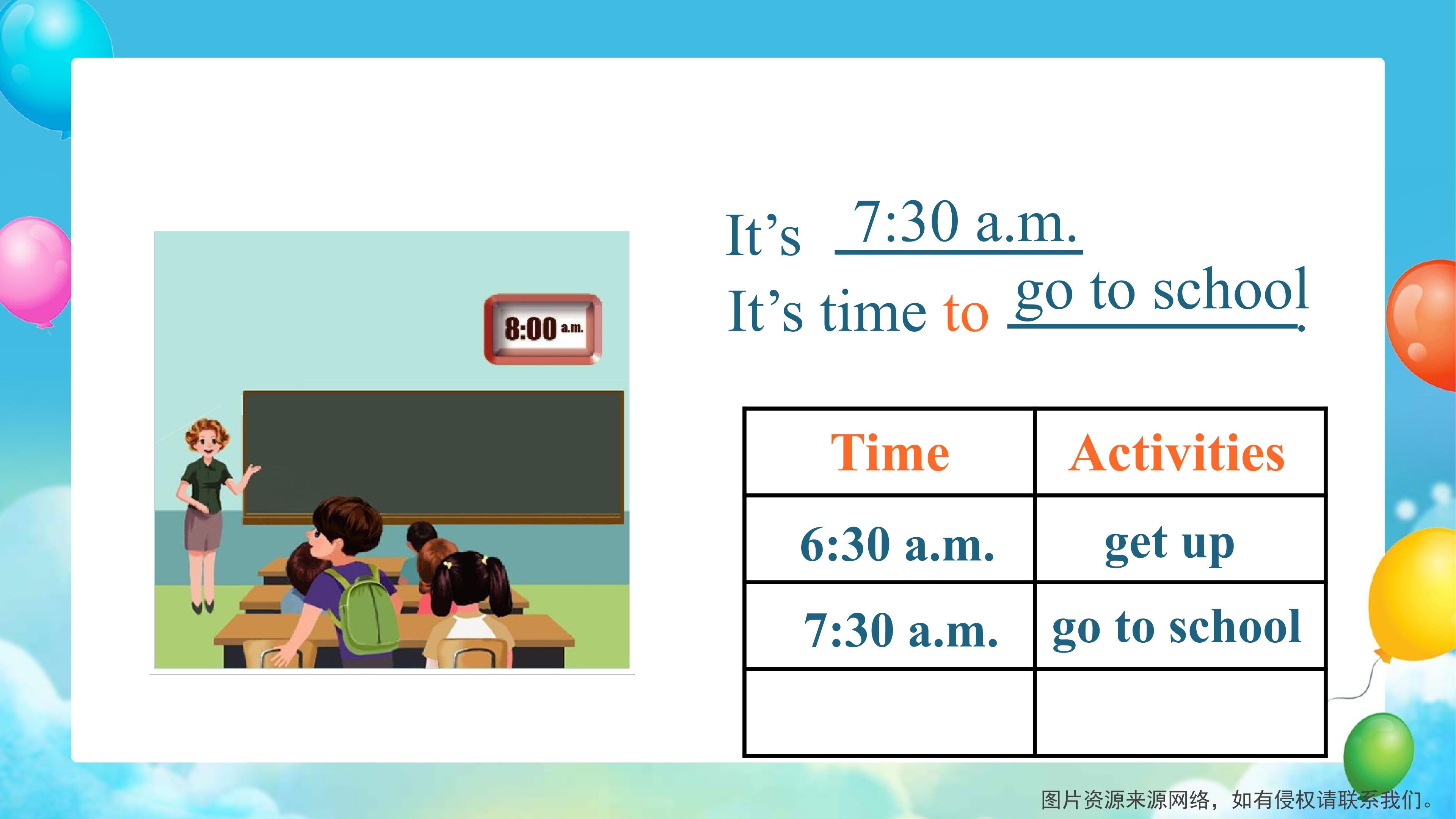 8:00 a.m.

It's 7:30 a.m.
It's time to go to school.

| Time | Activities |
|---|---|
| 6:30 a.m. | get up |
| 7:30 a.m. | go to school |
| | |

图片资源来源网络，如有侵权请联系我们。